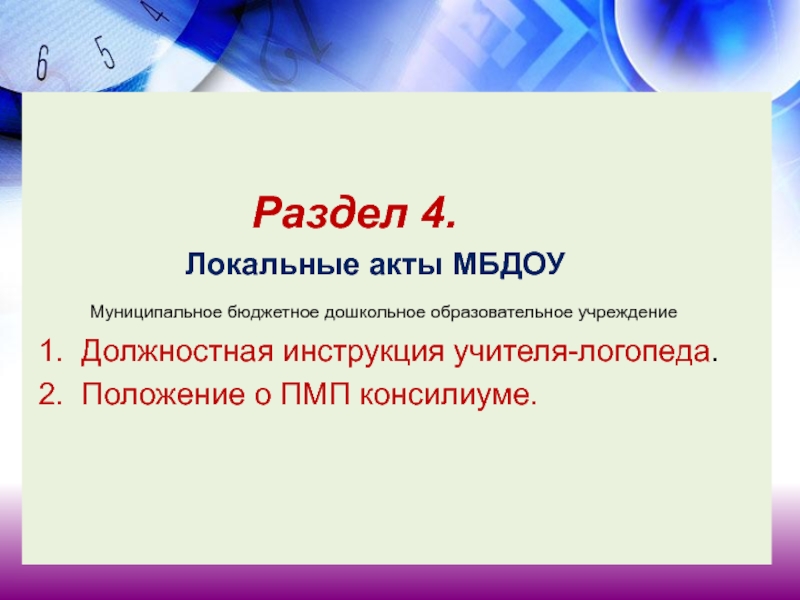 6 5 4

Раздел 4.

Локальные акты МБДОУ

Муниципальное бюджетное дошкольное образовательное учреждение

1. Должностная инструкция учителя-логопеда.
2. Положение о ПМП консилиуме.